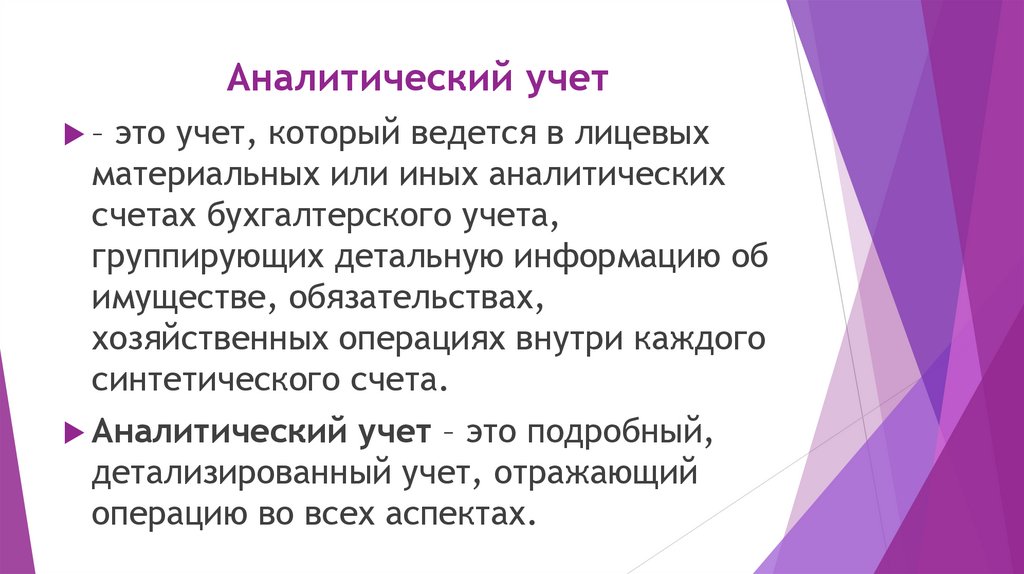 Аналитический учет

– это учет, который ведется в лицевых материальных или иных аналитических счетах бухгалтерского учета, группирующих детальную информацию об имуществе, обязательствах, хозяйственных операциях внутри каждого синтетического счета.

Аналитический учет – это подробный, детализированный учет, отражающий операцию во всех аспектах.